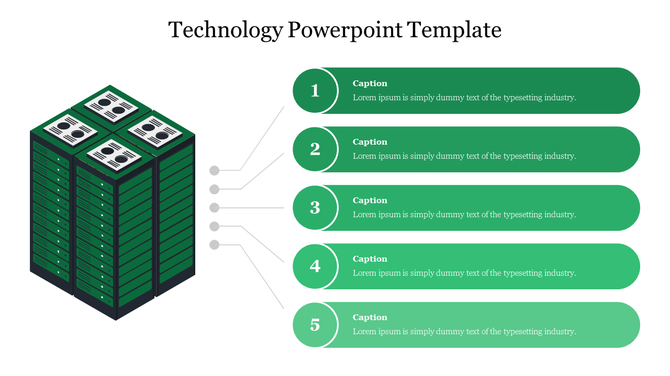 Technology Powerpoint Template

1
Caption
Lorem ipsum is simply dummy text of the typesetting industry.

2
Caption
Lorem ipsum is simply dummy text of the typesetting industry.

3
Caption
Lorem ipsum is simply dummy text of the typesetting industry.

4
Caption
Lorem ipsum is simply dummy text of the typesetting industry.

5
Caption
Lorem ipsum is simply dummy text of the typesetting industry.